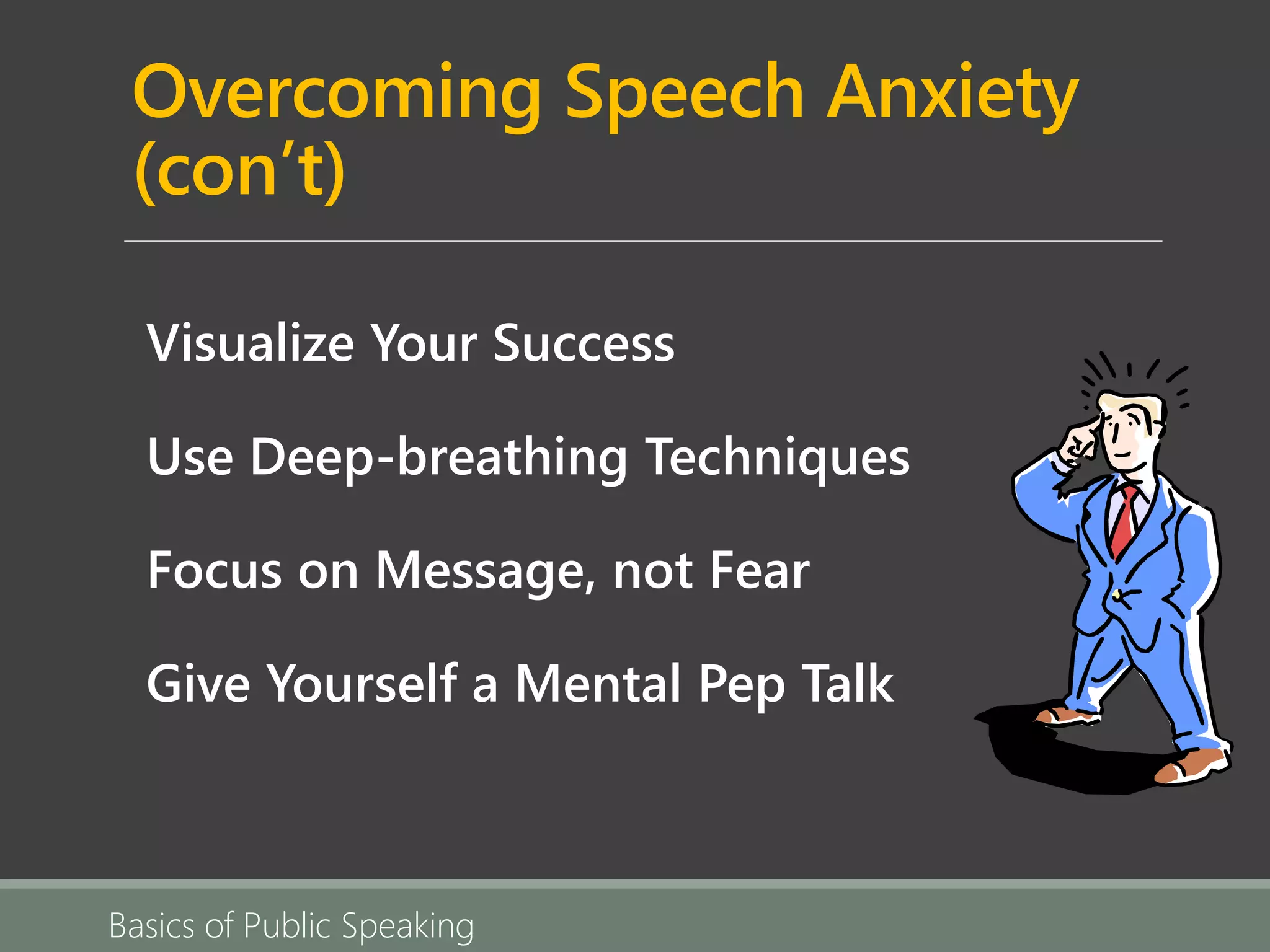 Overcoming Speech Anxiety (con’t)

Visualize Your Success

Use Deep-breathing Techniques

Focus on Message, not Fear

Give Yourself a Mental Pep Talk

Basics of Public Speaking